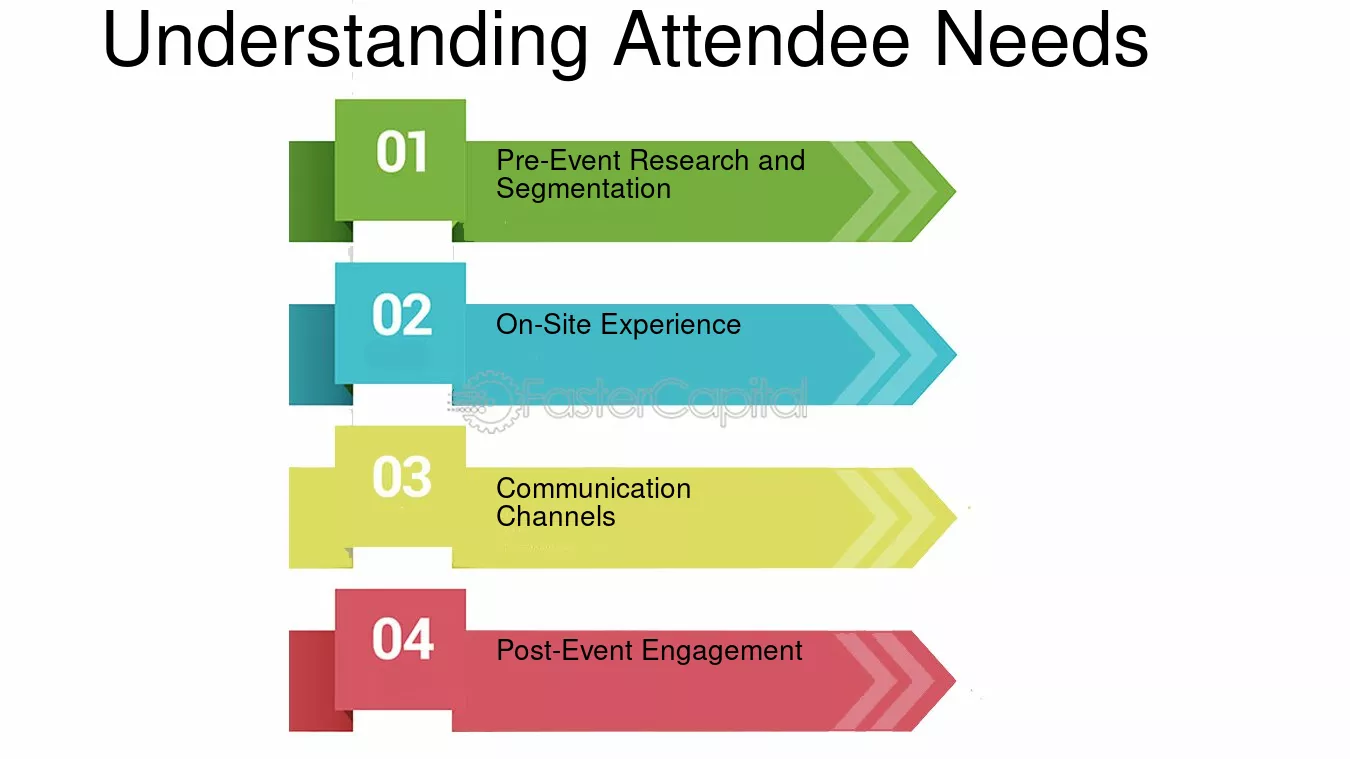 Understanding Attendee Needs

01
Pre-Event Research and Segmentation

02
On-Site Experience

FasterCapital

03
Communication Channels

04
Post-Event Engagement